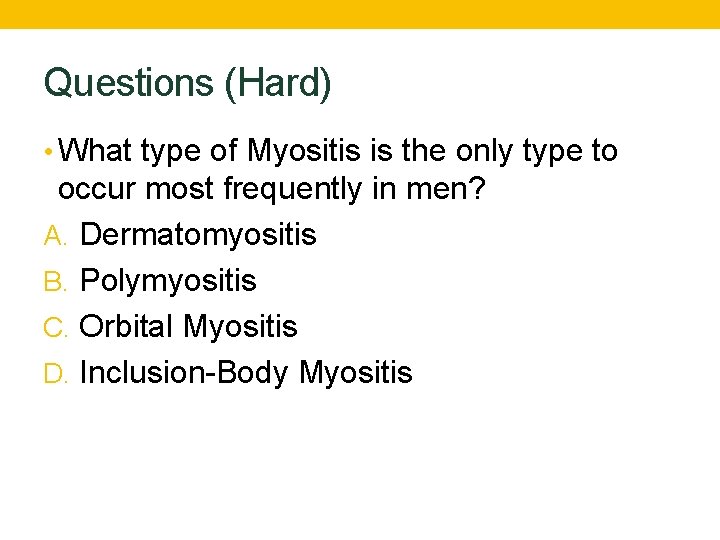 Questions (Hard)

• What type of Myositis is the only type to occur most frequently in men?

A. Dermatomyositis
B. Polymyositis
C. Orbital Myositis
D. Inclusion-Body Myositis